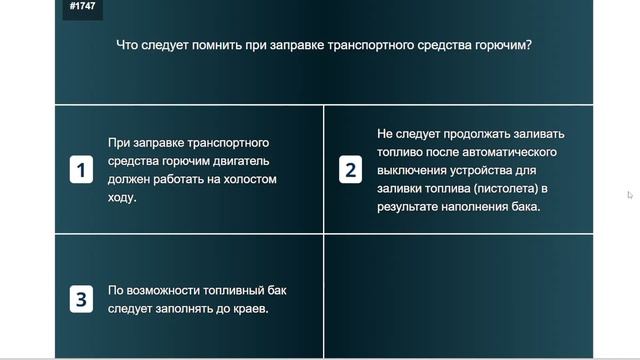 #1747

Что следует помнить при заправке транспортного средства горючим?

1

При заправке транспортного средства горючим двигатель должен работать на холостом ходу.

2

Не следует продолжать заливать топливо после автоматического выключения устройства для заливки топлива (пистолета) в результате наполнения бака.

3

По возможности топливный бак следует заполнять до краев.